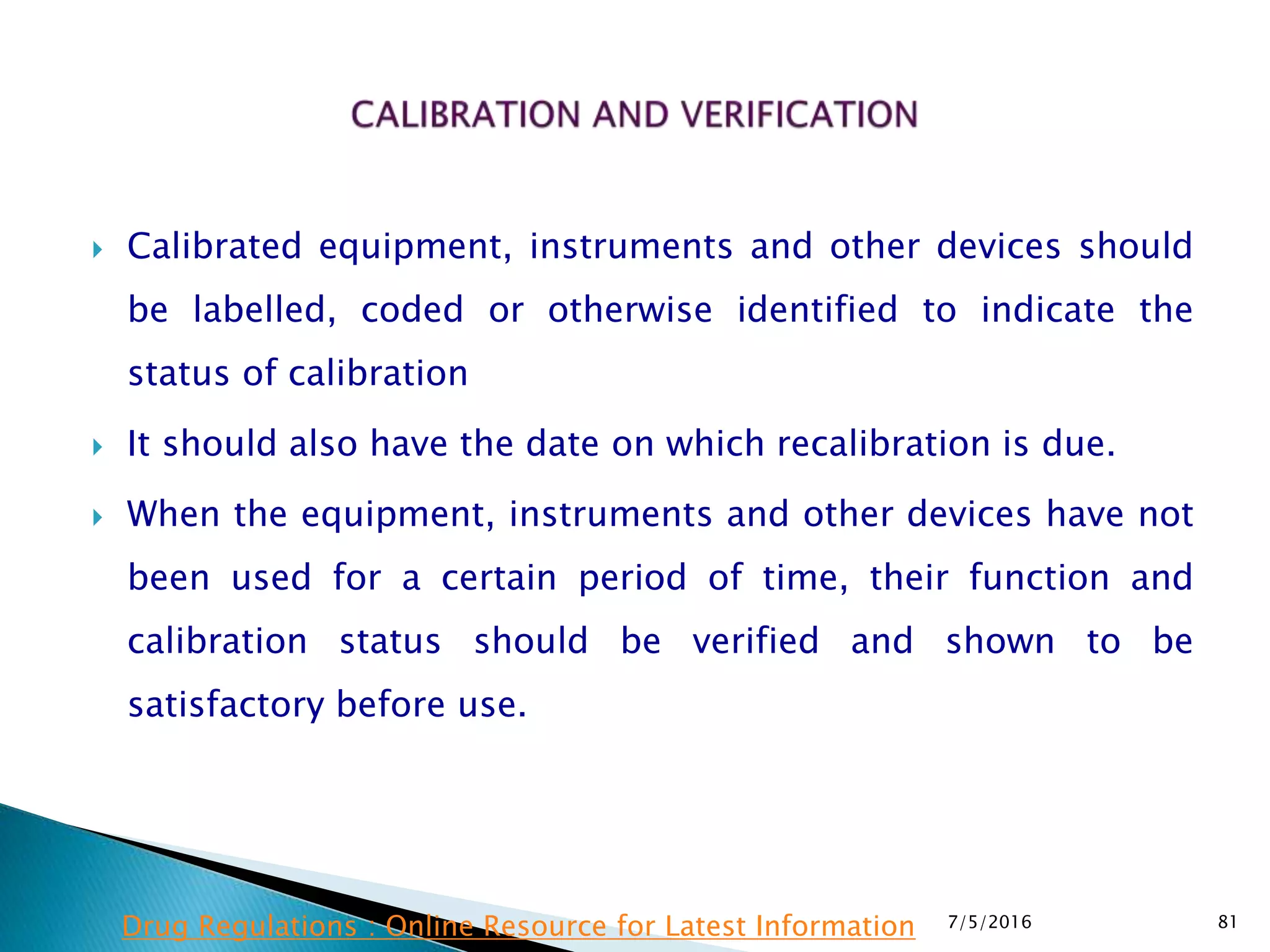 CALIBRATION AND VERIFICATION

Calibrated equipment, instruments and other devices should be labelled, coded or otherwise identified to indicate the status of calibration

It should also have the date on which recalibration is due.

When the equipment, instruments and other devices have not been used for a certain period of time, their function and calibration status should be verified and shown to be satisfactory before use.

Drug Regulations : Online Resource for Latest Information 7/5/2016 81